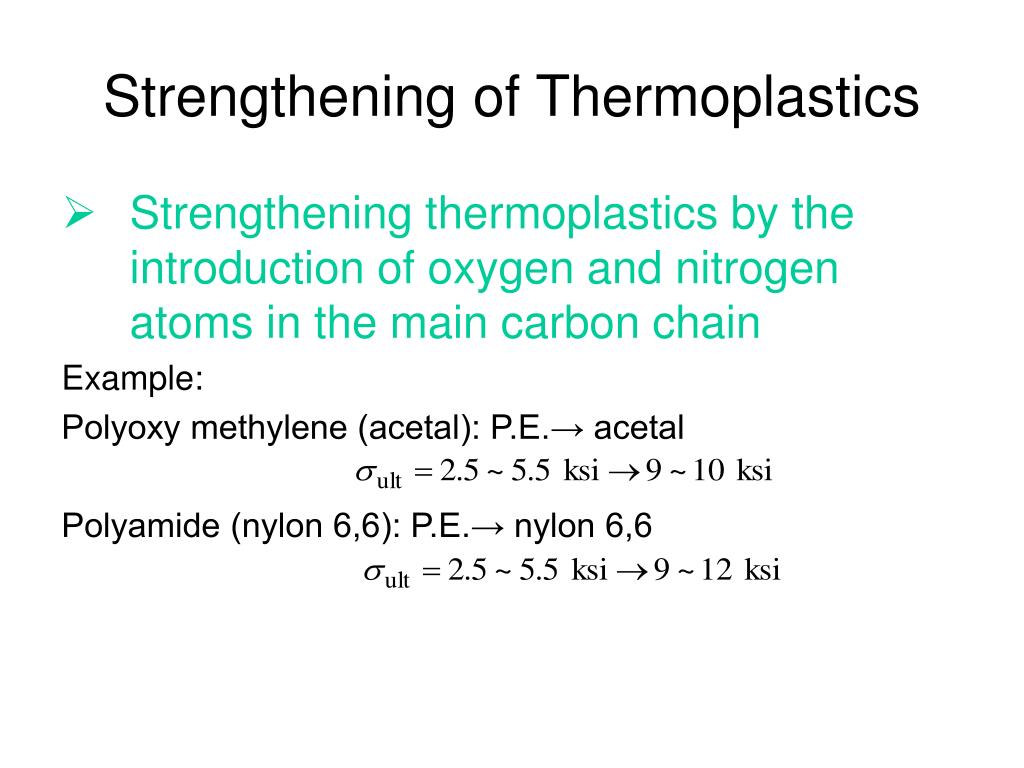 Strengthening of Thermoplastics

➢ Strengthening thermoplastics by the introduction of oxygen and nitrogen atoms in the main carbon chain

Example:

Polyoxy methylene (acetal): P.E.→ acetal

$\sigma_{\text{ult}} = 2.5 \sim 5.5 \text{ ksi} \rightarrow 9 \sim 10 \text{ ksi}$

Polyamide (nylon 6,6): P.E.→ nylon 6,6

$\sigma_{\text{ult}} = 2.5 \sim 5.5 \text{ ksi} \rightarrow 9 \sim 12 \text{ ksi}$